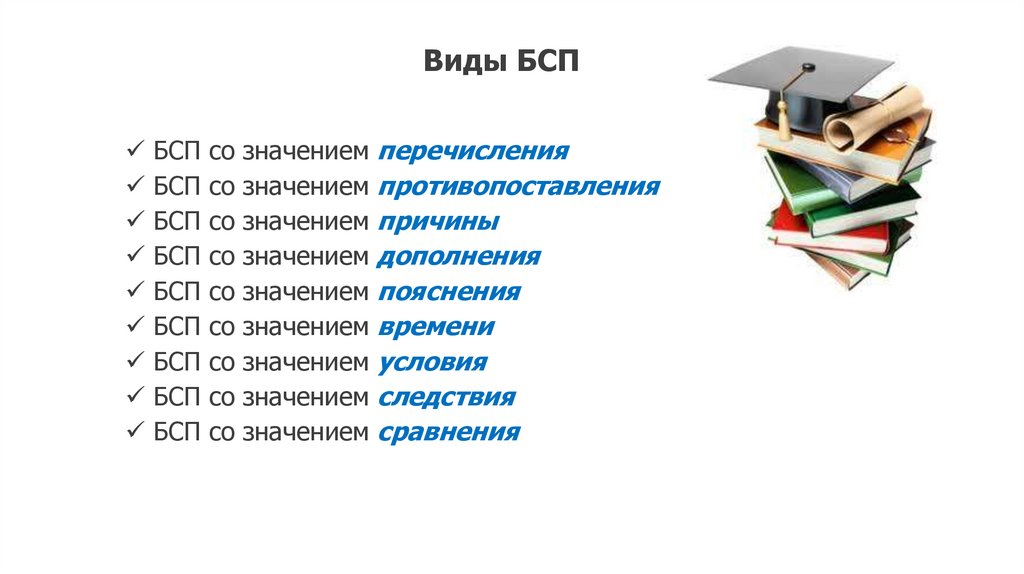 Виды БСП

✓ БСП со значением перечисления
✓ БСП со значением противопоставления
✓ БСП со значением причины
✓ БСП со значением дополнения
✓ БСП со значением пояснения
✓ БСП со значением времени
✓ БСП со значением условия
✓ БСП со значением следствия
✓ БСП со значением сравнения